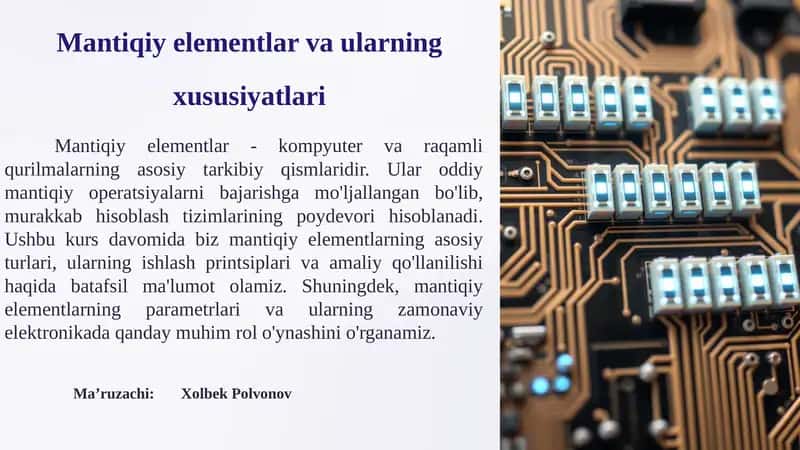 Mantiqiy elementlar va ularning xususiyatlari

Mantiqiy elementlar - kompyuter va raqamli qurilmalarning asosiy tarkibiy qismlaridir. Ular oddiy mantiqiy operatsiyalarni bajarishga mo'ljallangan bo'lib, murakkab hisoblash tizimlarining poydevori hisoblanadi. Ushbu kurs davomida biz mantiqiy elementlarning asosiy turlari, ularning ishlash printsiplari va amaliy qo'llanilishi haqida batafsil ma'lumot olamiz. Shuningdek, mantiqiy elementlarning parametrlari va ularning zamonaviy elektronikada qanday muhim rol o'ynashini o'rganamiz.

Ma’ruzachi: Xolbek Polvonov